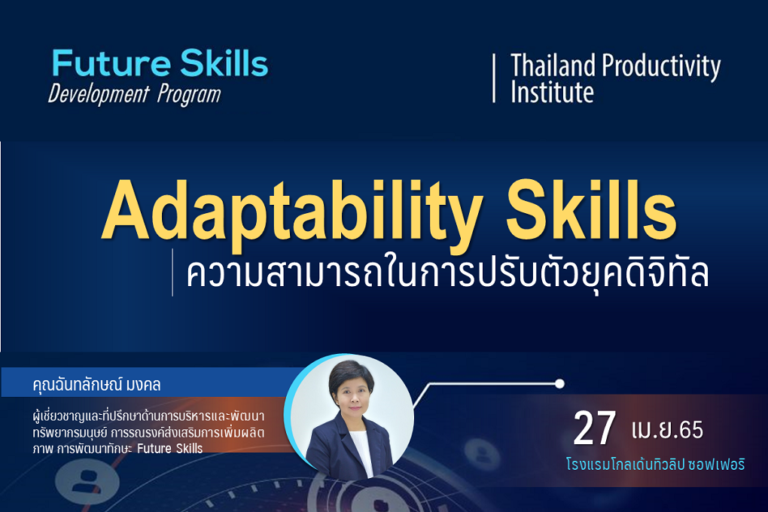 Future Skills
Development Program

Thailand Productivity Institute

Adaptability Skills
ความสามารถในการปรับตัวยุคดิจิทัล

คุณฉันทลักษณ์ มงคล

ผู้เชี่ยวชาญและที่ปรึกษาด้านการบริหารและพัฒนาทรัพยากรมนุษย์ การรณรงค์ส่งเสริมการเพิ่มผลิตภาพ การพัฒนาทักษะ Future Skills

27 เม.ย.65
โรงแรมโกลเด้นทิวลิป ซอฟเฟอริ